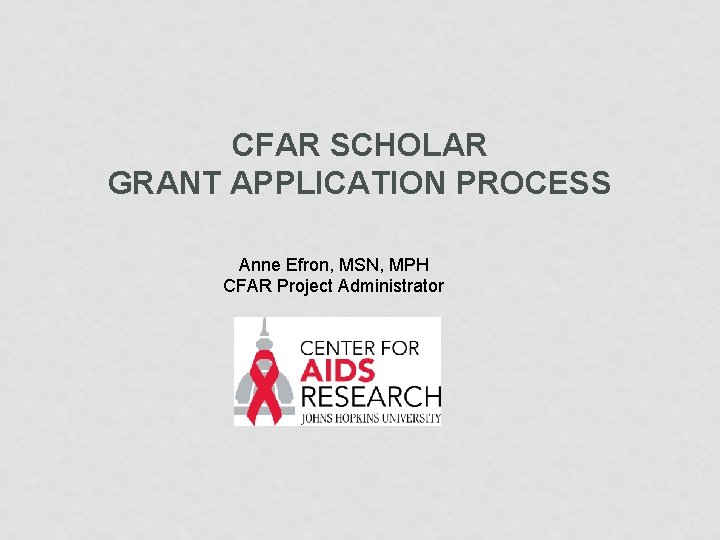 CFAR SCHOLAR
GRANT APPLICATION PROCESS

Anne Efron, MSN, MPH
CFAR Project Administrator

CENTER FOR
AIDS
RESEARCH
JOHNS HOPKINS UNIVERSITY